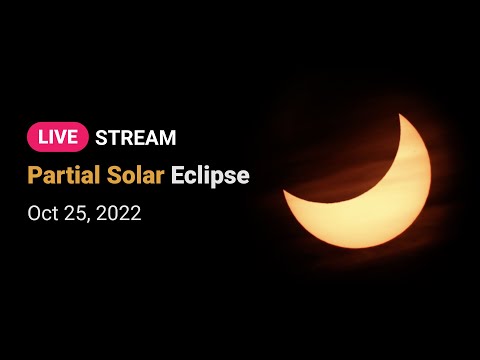 LIVE STREAM

Partial Solar Eclipse

Oct 25, 2022